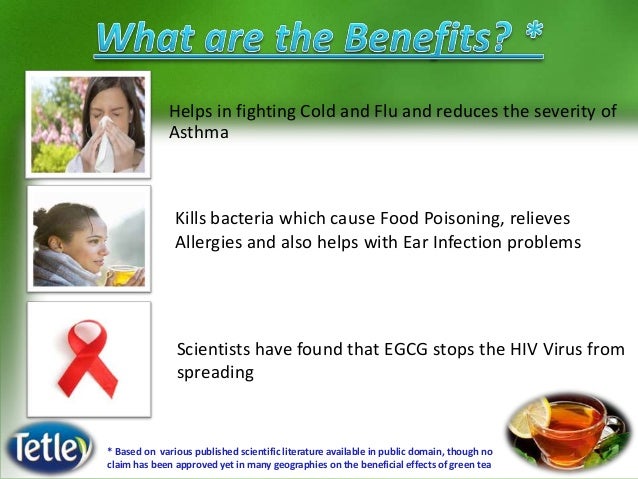 What are the Benefits? *

Helps in fighting Cold and Flu and reduces the severity of Asthma

Kills bacteria which cause Food Poisoning, relieves Allergies and also helps with Ear Infection problems

Scientists have found that EGCG stops the HIV Virus from spreading

Tetley

* Based on various published scientific literature available in public domain, though no claim has been approved yet in many geographies on the beneficial effects of green tea